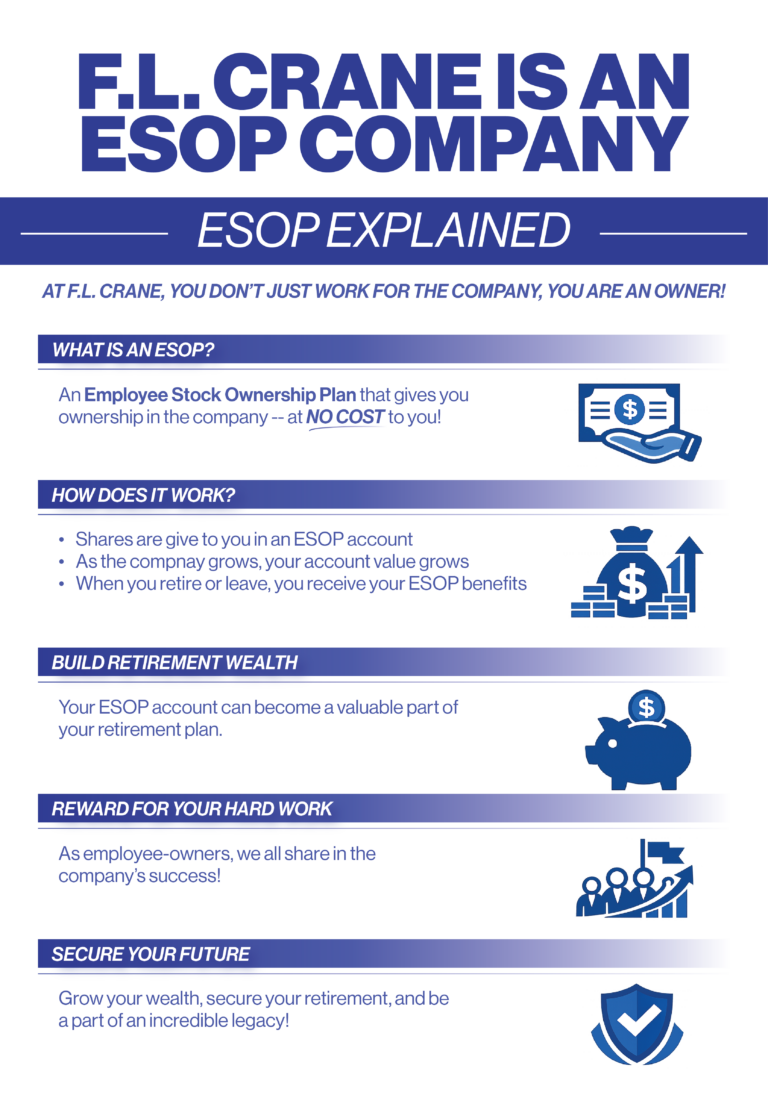 F.L. CRANE IS AN ESOP COMPANY

ESOP EXPLAINED

AT F.L. CRANE, YOU DON'T JUST WORK FOR THE COMPANY, YOU ARE AN OWNER!

WHAT IS AN ESOP?

An Employee Stock Ownership Plan that gives you ownership in the company -- at NO COST to you!

$

HOW DOES IT WORK?

• Shares are give to you in an ESOP account
• As the compnay grows, your account value grows
• When you retire or leave, you receive your ESOP benefits

$

BUILD RETIREMENT WEALTH

Your ESOP account can become a valuable part of your retirement plan.

$

REWARD FOR YOUR HARD WORK

As employee-owners, we all share in the company's success!

SECURE YOUR FUTURE

Grow your wealth, secure your retirement, and be a part of an incredible legacy!